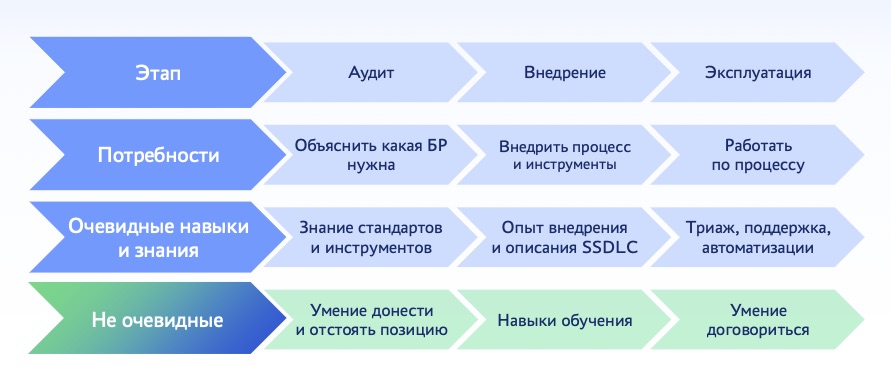 | Этап | Аудит | Внедрение | Эксплуатация |
|---|---|---|---|
| Потребности | Объяснить какая БР нужна | Внедрить процесс и инструменты | Работать по процессу |
| Очевидные навыки и знания | Знание стандартов и инструментов | Опыт внедрения и описания SSDLC | Триаж, поддержка, автоматизации |
| Не очевидные | Умение донести и отстоять позицию | Навыки обучения | Умение договориться |